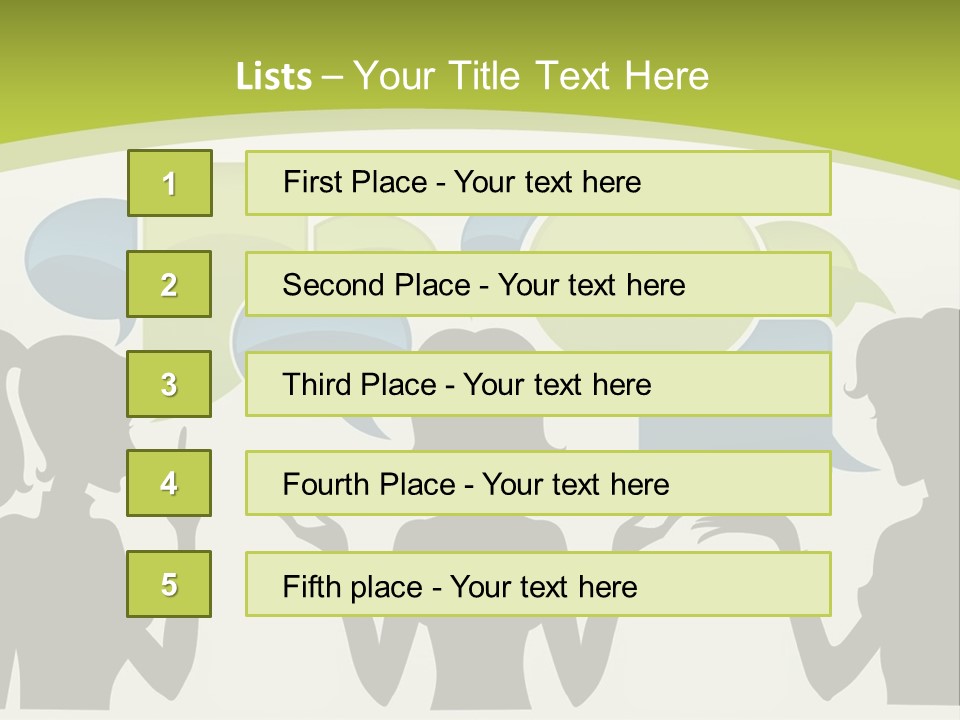 Lists – Your Title Text Here

1

First Place - Your text here

2

Second Place - Your text here

3

Third Place - Your text here

4

Fourth Place - Your text here

5

Fifth place - Your text here